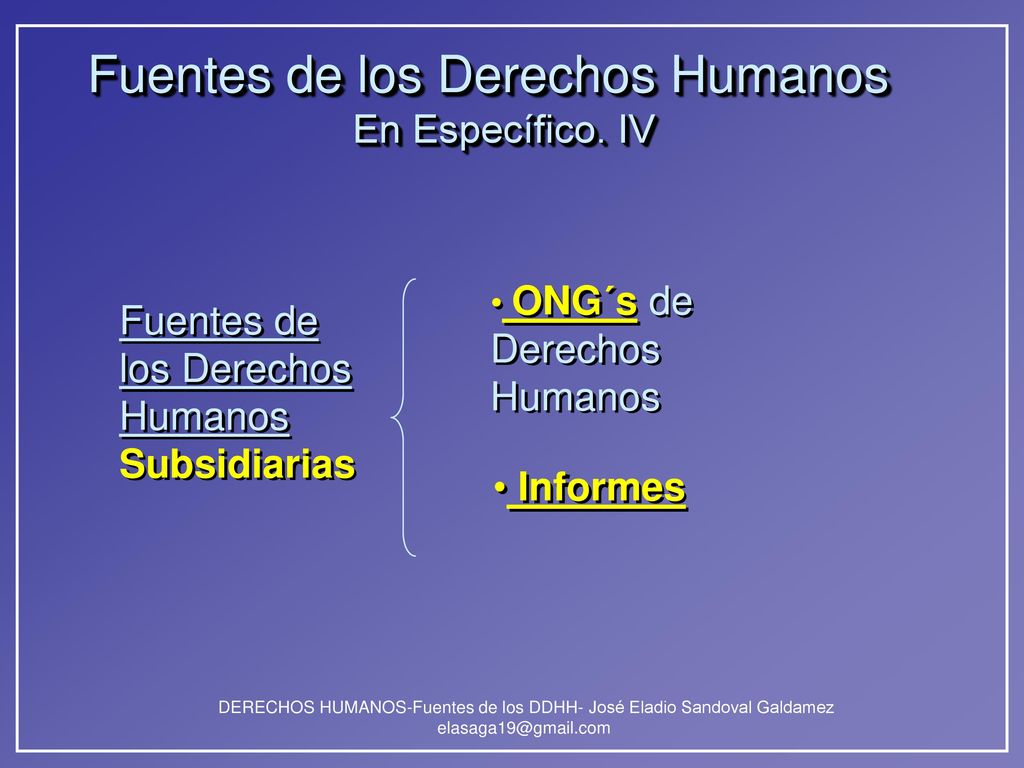 Fuentes de los Derechos Humanos
En Específico. IV

Fuentes de los Derechos Humanos Subsidiarias

• ONG´s de Derechos Humanos

• Informes

DERECHOS HUMANOS-Fuentes de los DDHH- José Eladio Sandoval Galdamez
elasaga19@gmail.com